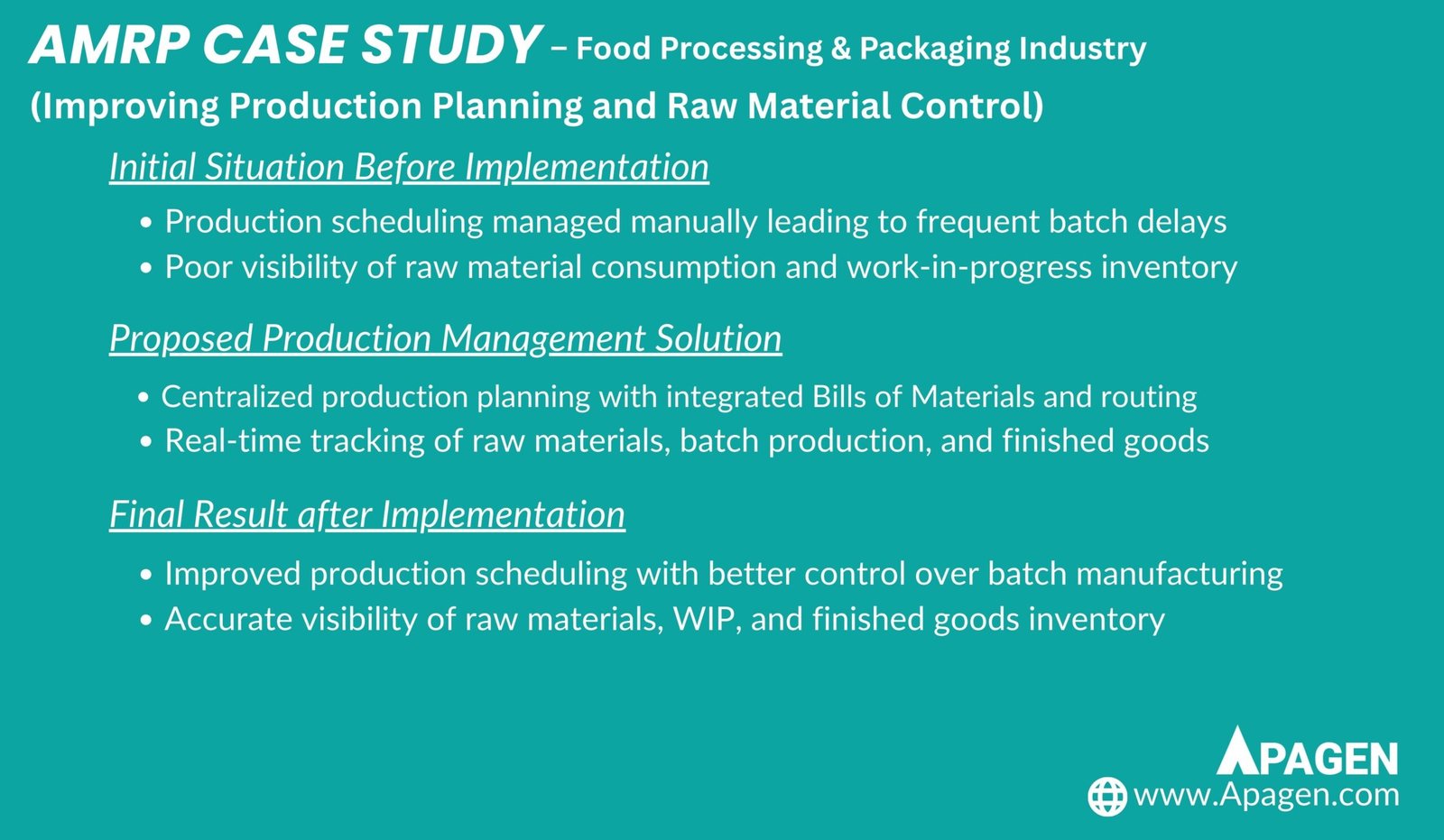 AMRP CASE STUDY – Food Processing & Packaging Industry

(Improving Production Planning and Raw Material Control)

Initial Situation Before Implementation

• Production scheduling managed manually leading to frequent batch delays
• Poor visibility of raw material consumption and work-in-progress inventory

Proposed Production Management Solution

• Centralized production planning with integrated Bills of Materials and routing
• Real-time tracking of raw materials, batch production, and finished goods

Final Result after Implementation

• Improved production scheduling with better control over batch manufacturing
• Accurate visibility of raw materials, WIP, and finished goods inventory

APAGEN
www.Apagen.com